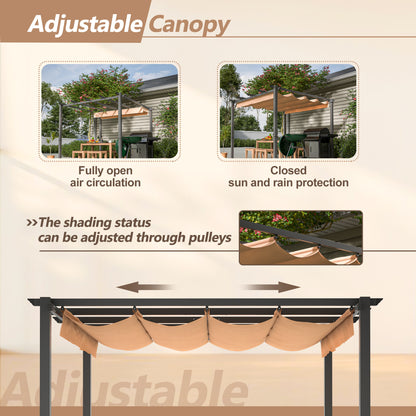 Adjustable Canopy

Fully open
air circulation

Closed
sun and rain protection

>>The shading status
can be adjusted through pulleys

Adjustable